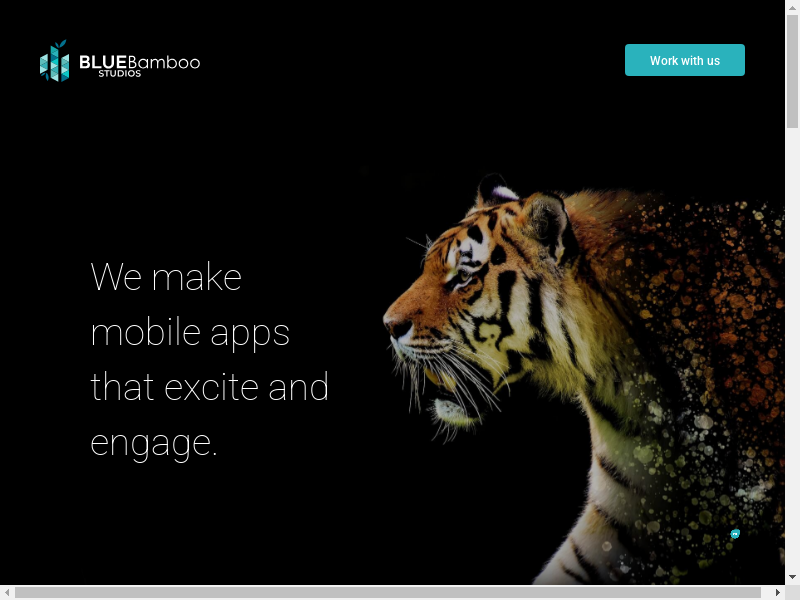 BLUEBamboo STUDIOS

Work with us

We make mobile apps that excite and engage.